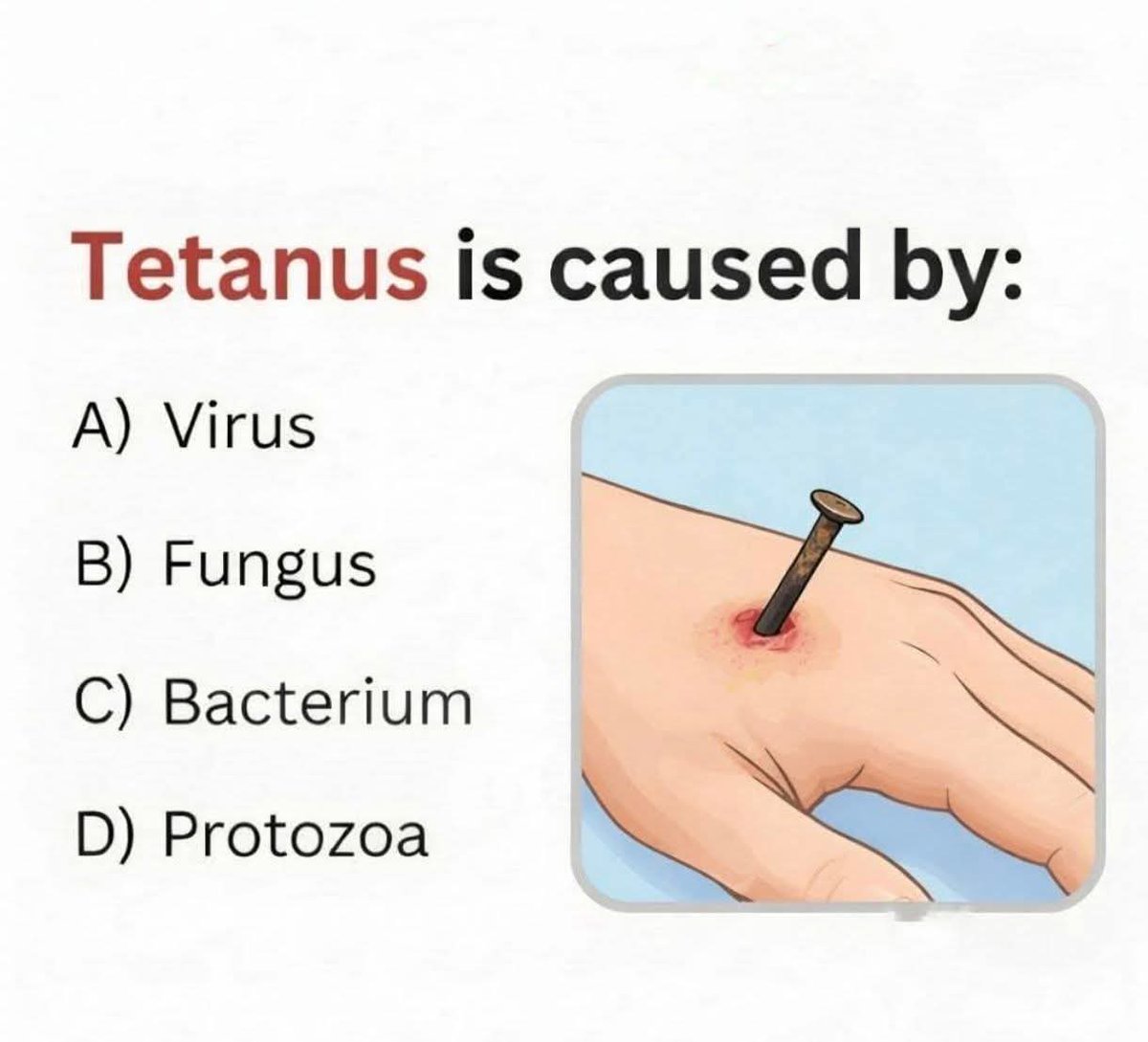 Tetanus is caused by:

A) Virus

B) Fungus

C) Bacterium

D) Protozoa